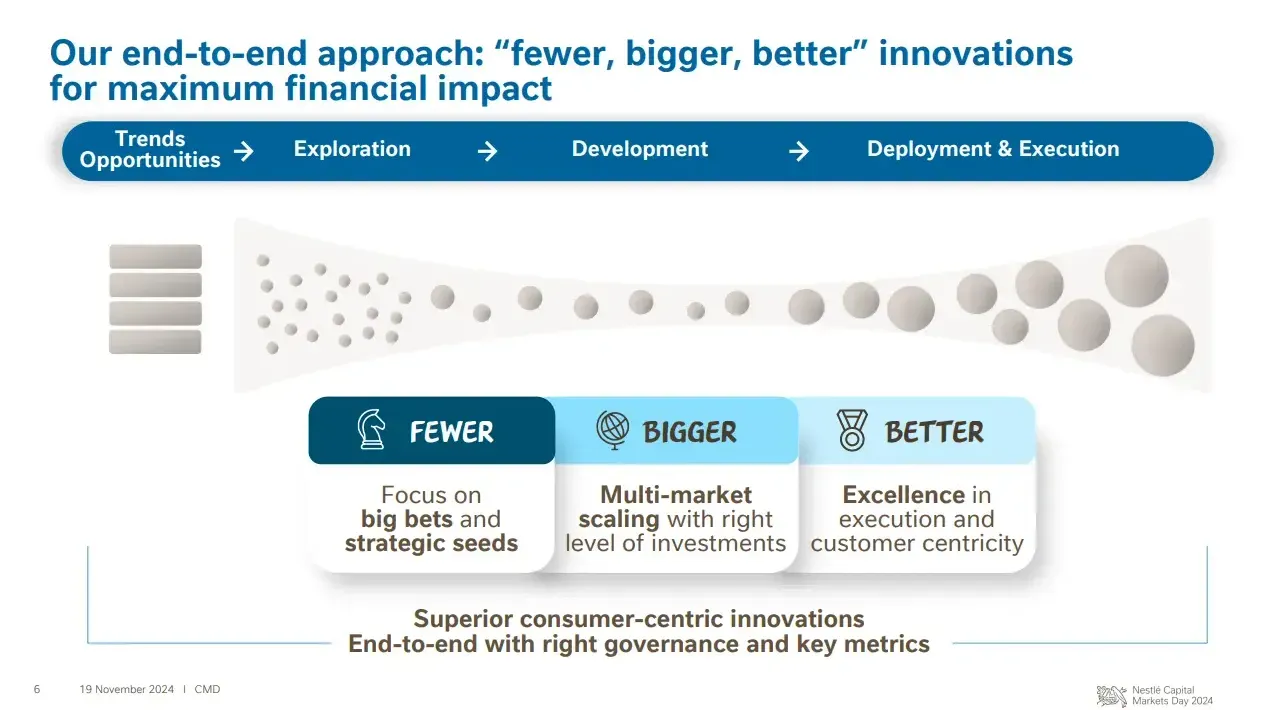 Our end-to-end approach: “fewer, bigger, better” innovations for maximum financial impact

Trends Opportunities → Exploration → Development → Deployment & Execution

FEWER
Focus on big bets and strategic seeds

BIGGER
Multi-market scaling with right level of investments

BETTER
Excellence in execution and customer centricity

Superior consumer-centric innovations
End-to-end with right governance and key metrics

6 19 November 2024 I CMD

Nestlé Capital Markets Day 2024